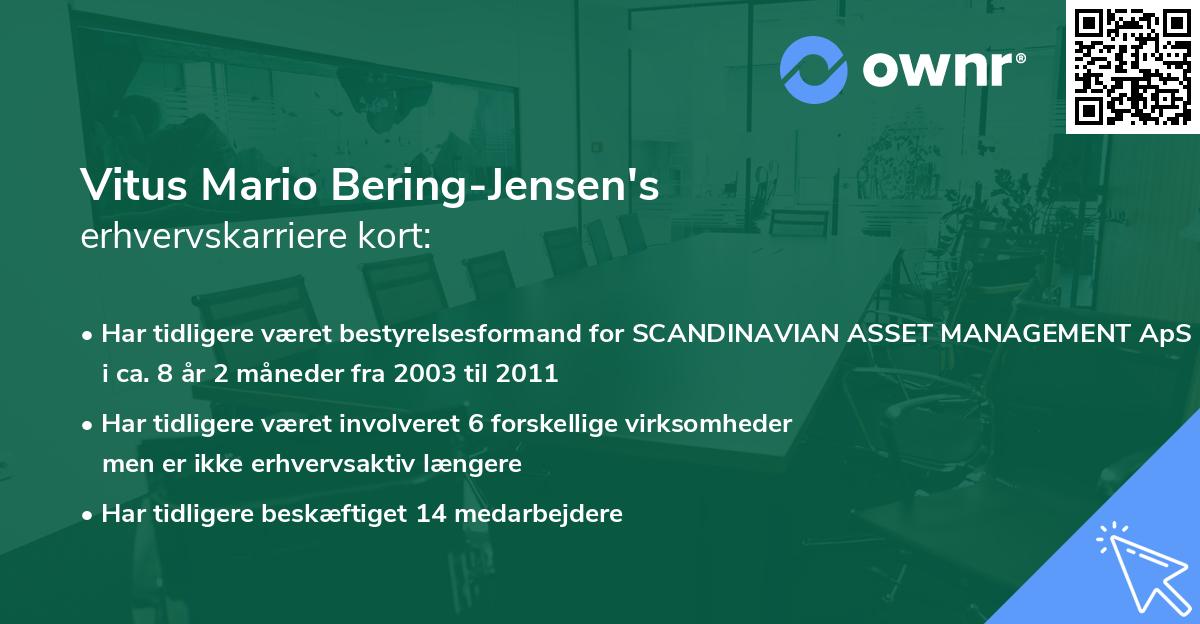 ownr®

Vitus Mario Bering-Jensen's
erhvervskarriere kort:

• Har tidligere været bestyrelsesformand for SCANDINAVIAN ASSET MANAGEMENT ApS i ca. 8 år 2 måneder fra 2003 til 2011

• Har tidligere været involveret 6 forskellige virksomheder men er ikke erhvervsaktiv længere

• Har tidligere beskæftiget 14 medarbejdere